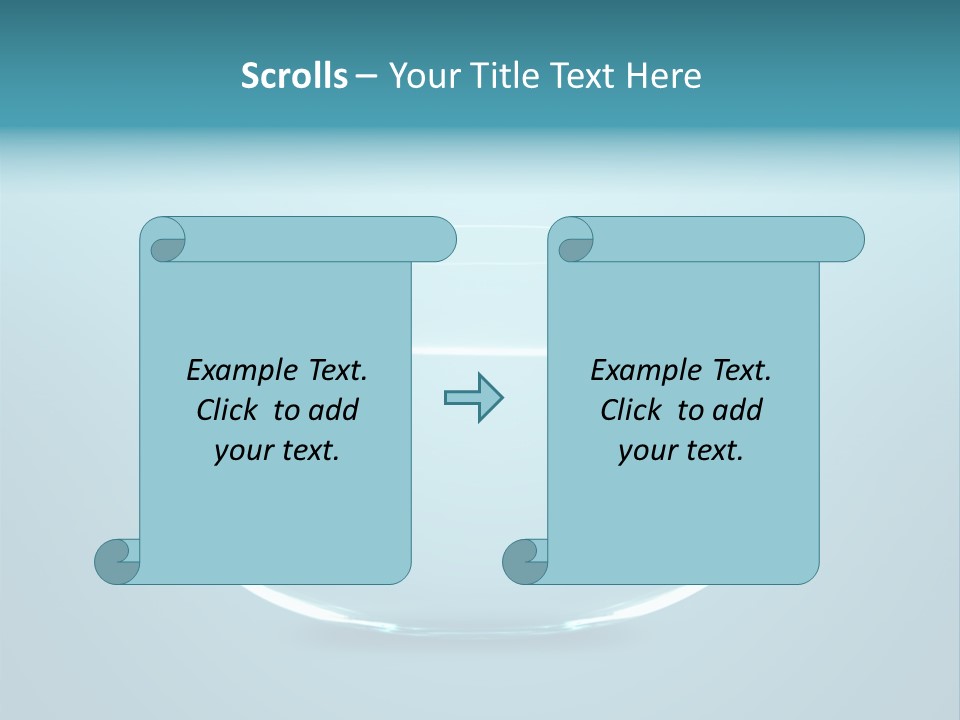 Scrolls – Your Title Text Here

Example Text. Click to add your text.

Example Text. Click to add your text.